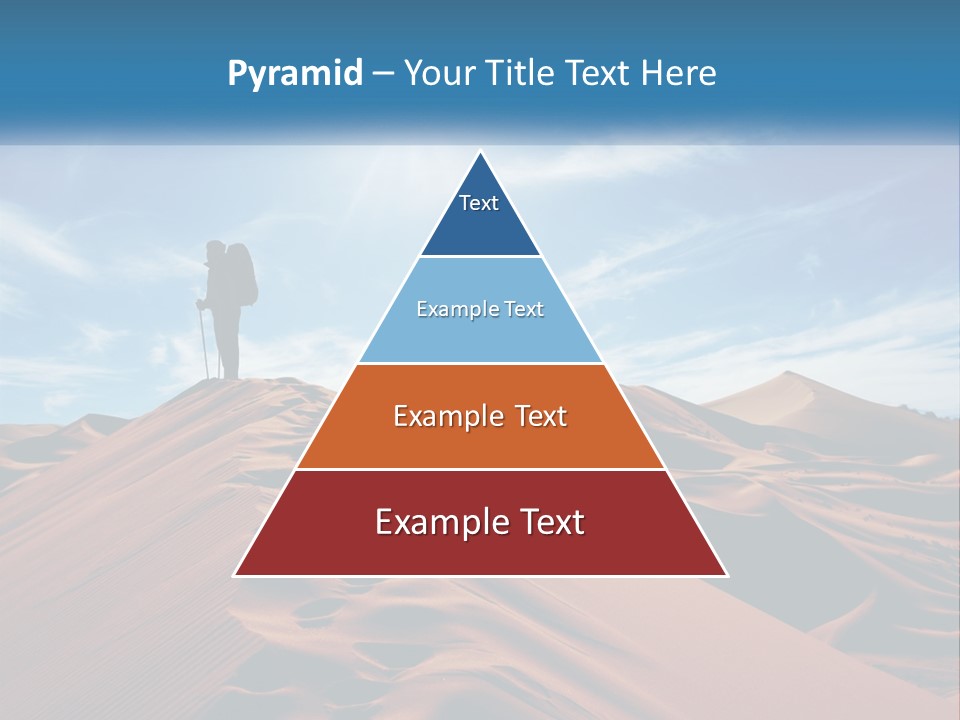 Pyramid – Your Title Text Here

Text

Example Text

Example Text

Example Text